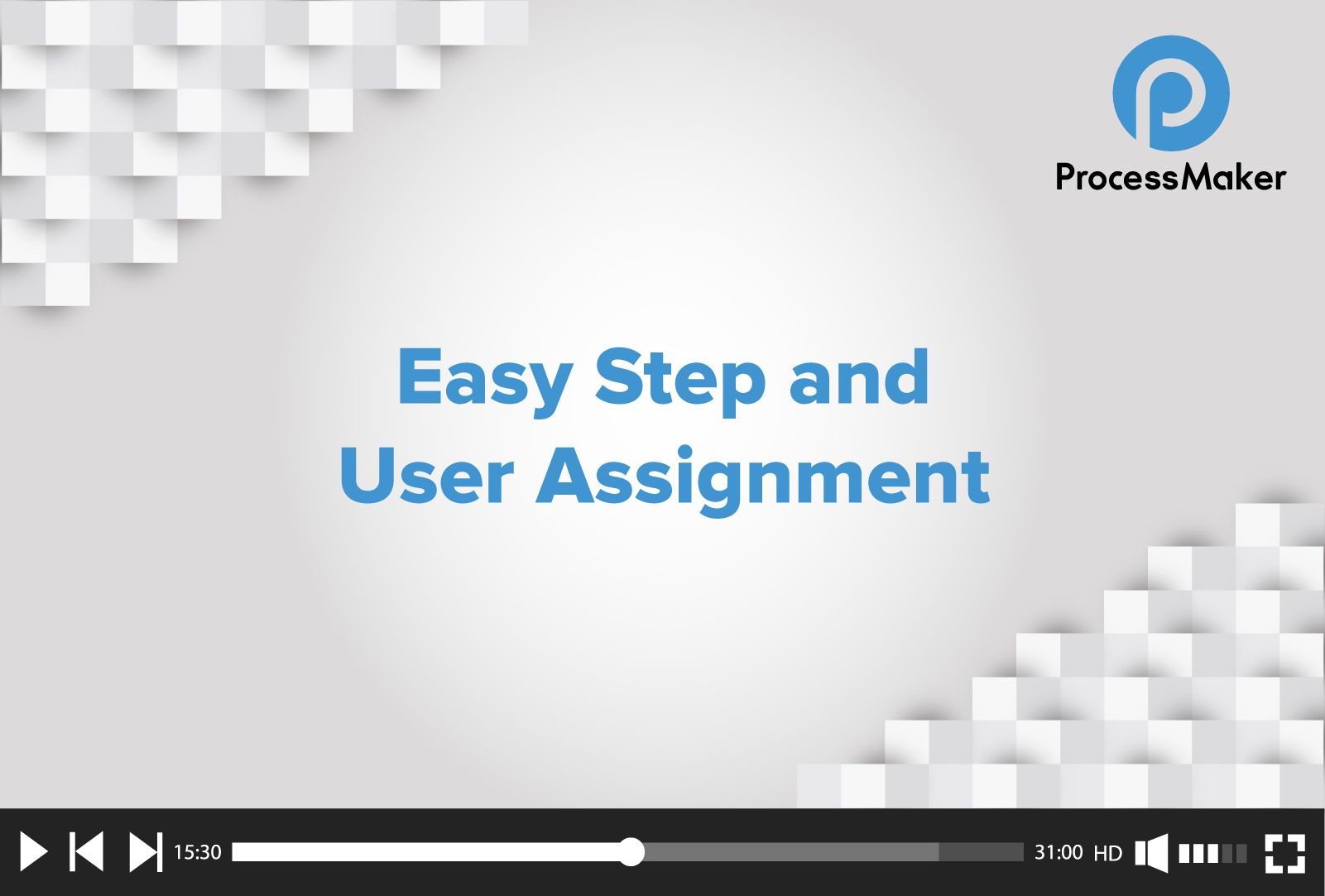 ProcessMaker

Easy Step and User Assignment

15:30 31:00 HD